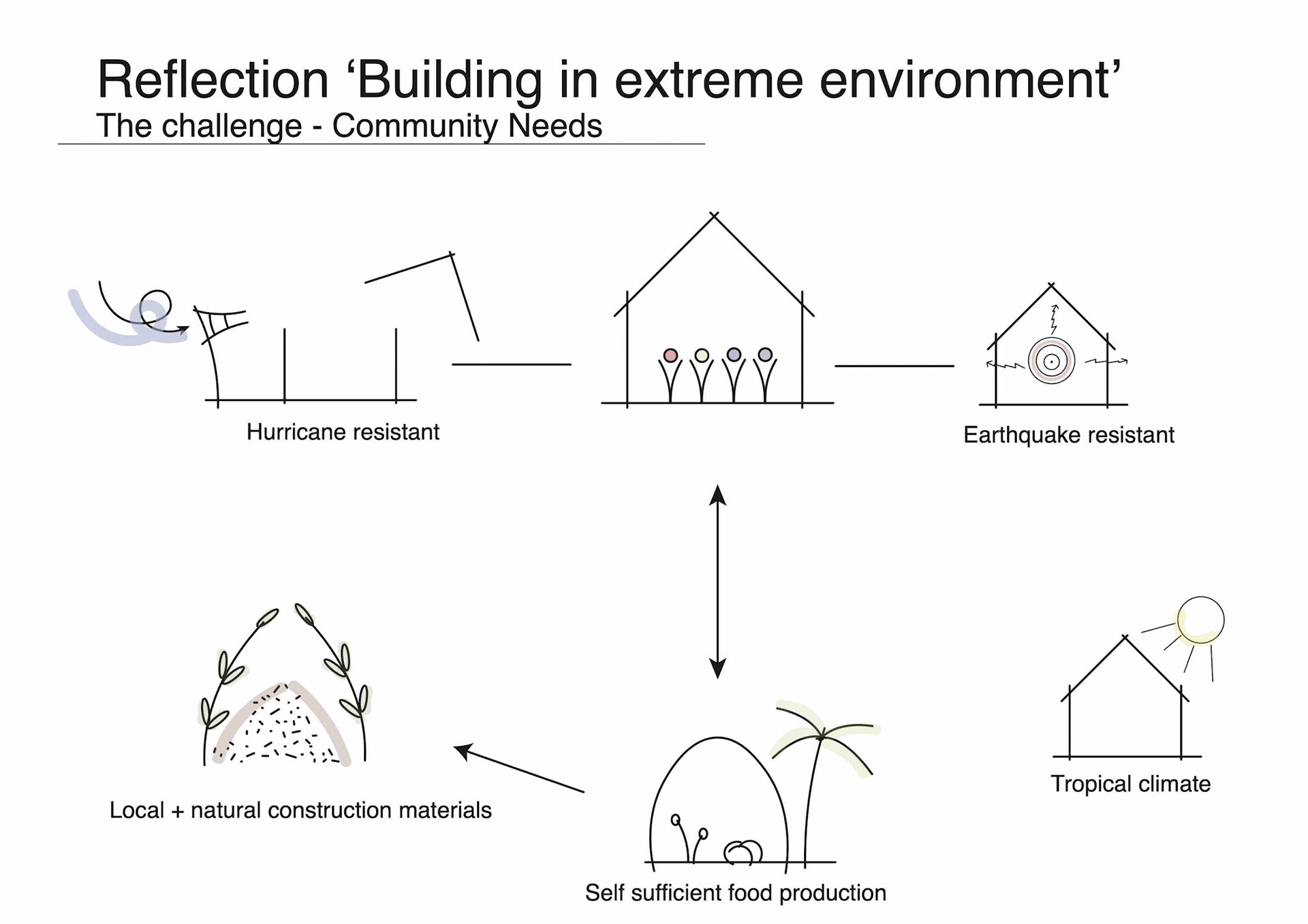 Reflection ‘Building in extreme environment’
The challenge - Community Needs

Hurricane resistant

Earthquake resistant

Local + natural construction materials

Self sufficient food production

Tropical climate